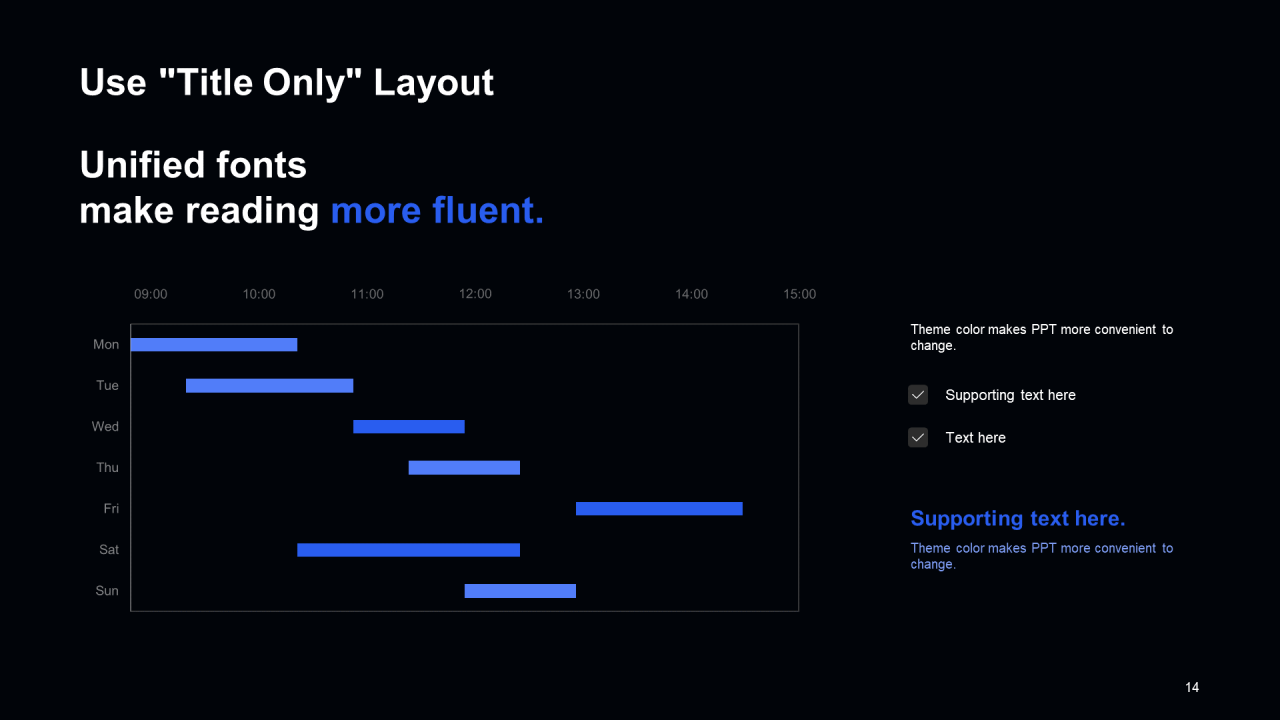 Use "Title Only" Layout

Unified fonts
make reading more fluent.

09:00 10:00 11:00 12:00 13:00 14:00 15:00

Mon
Tue
Wed
Thu
Fri
Sat
Sun

Theme color makes PPT more convenient to change.

Supporting text here

Text here

Supporting text here.

Theme color makes PPT more convenient to change.

14